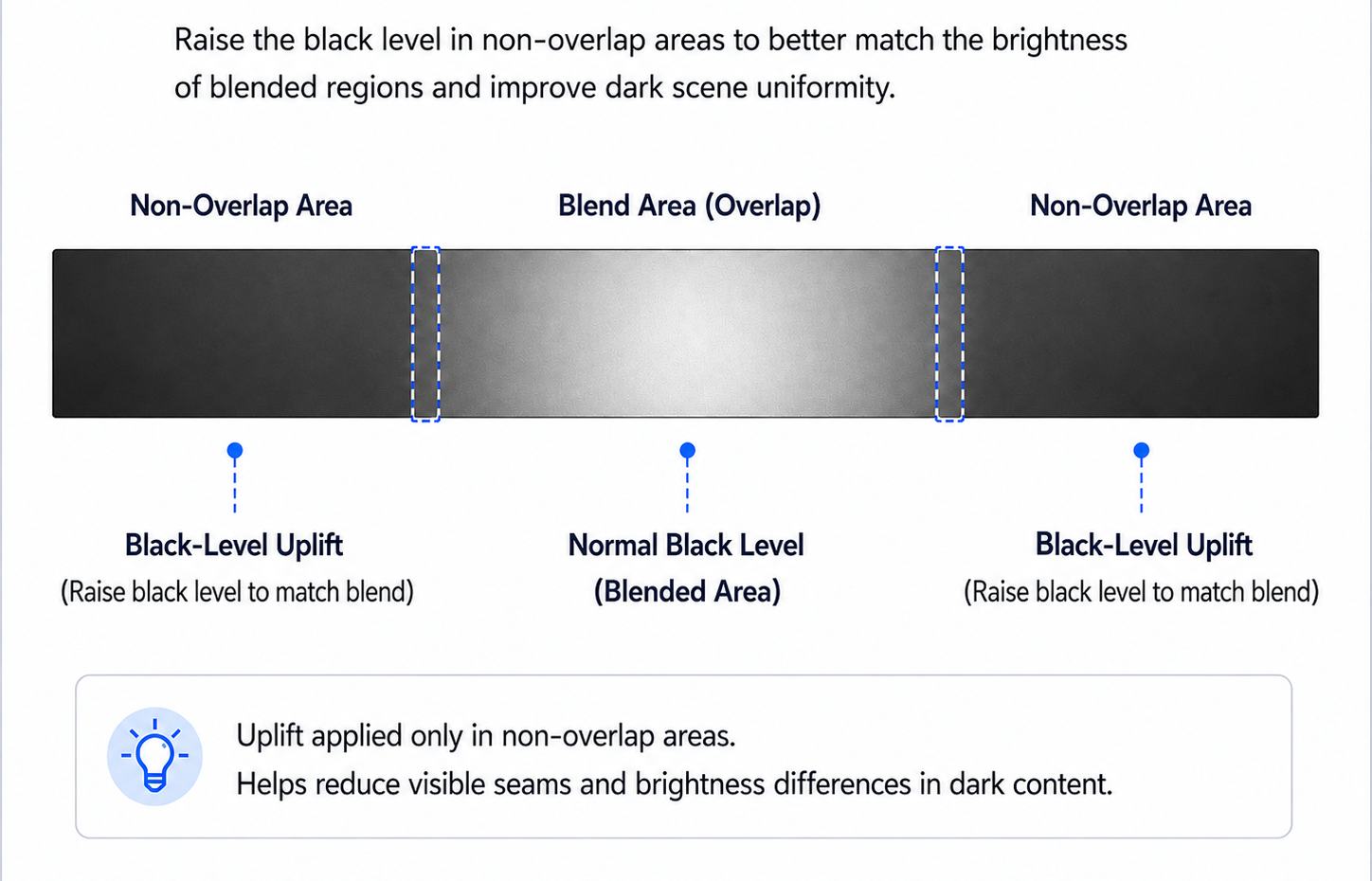 Raise the black level in non-overlap areas to better match the brightness of blended regions and improve dark scene uniformity.

Non-Overlap Area

Blend Area (Overlap)

Non-Overlap Area

Black-Level Uplift
(Raise black level to match blend)

Normal Black Level
(Blended Area)

Black-Level Uplift
(Raise black level to match blend)

Uplift applied only in non-overlap areas.
Helps reduce visible seams and brightness differences in dark content.